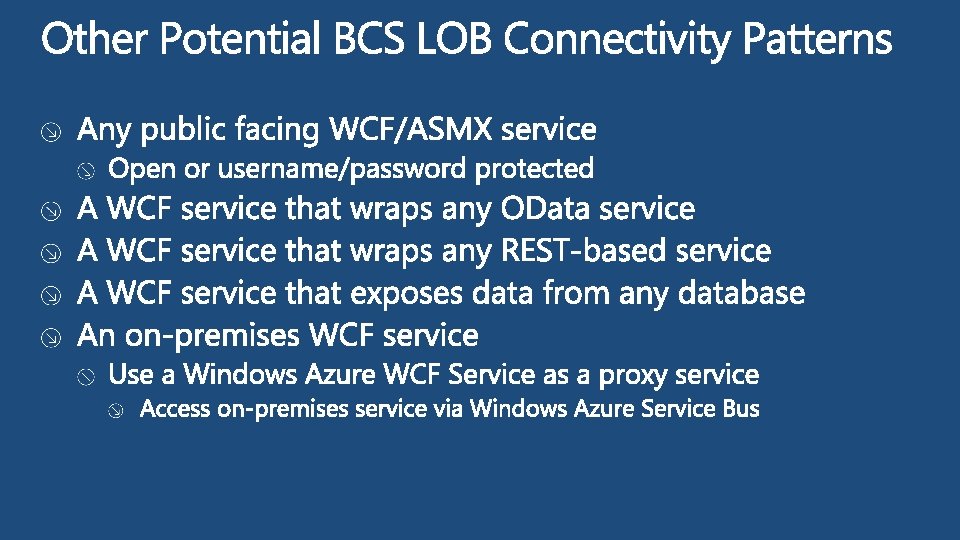 Other Potential BCS LOB Connectivity Patterns

Any public facing WCF/ASMX service
Open or username/password protected
A WCF service that wraps any OData service
A WCF service that wraps any REST-based service
A WCF service that exposes data from any database
An on-premises WCF service
Use a Windows Azure WCF Service as a proxy service
Access on-premises service via Windows Azure Service Bus